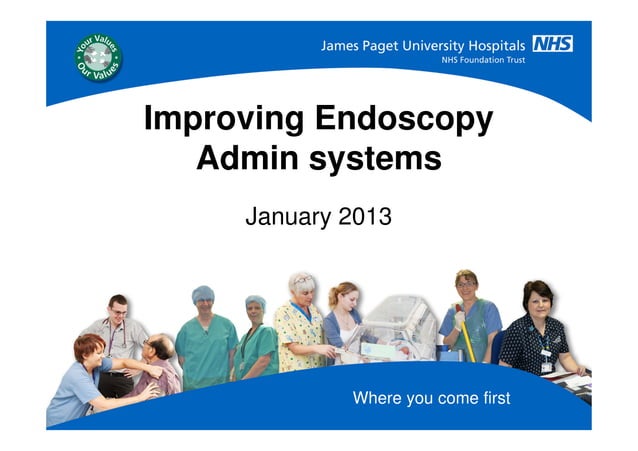 Your Values Our Values

James Paget University Hospitals NHS
NHS Foundation Trust

Improving Endoscopy Admin systems

January 2013

Where you come first